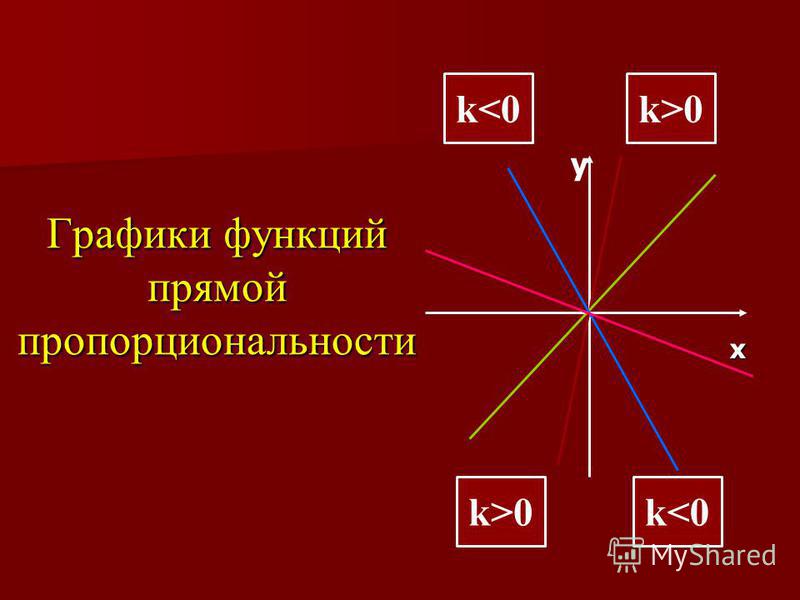 Графики функций прямой пропорциональности

k<0

k>0

y

x

k>0

k<0

MyShared